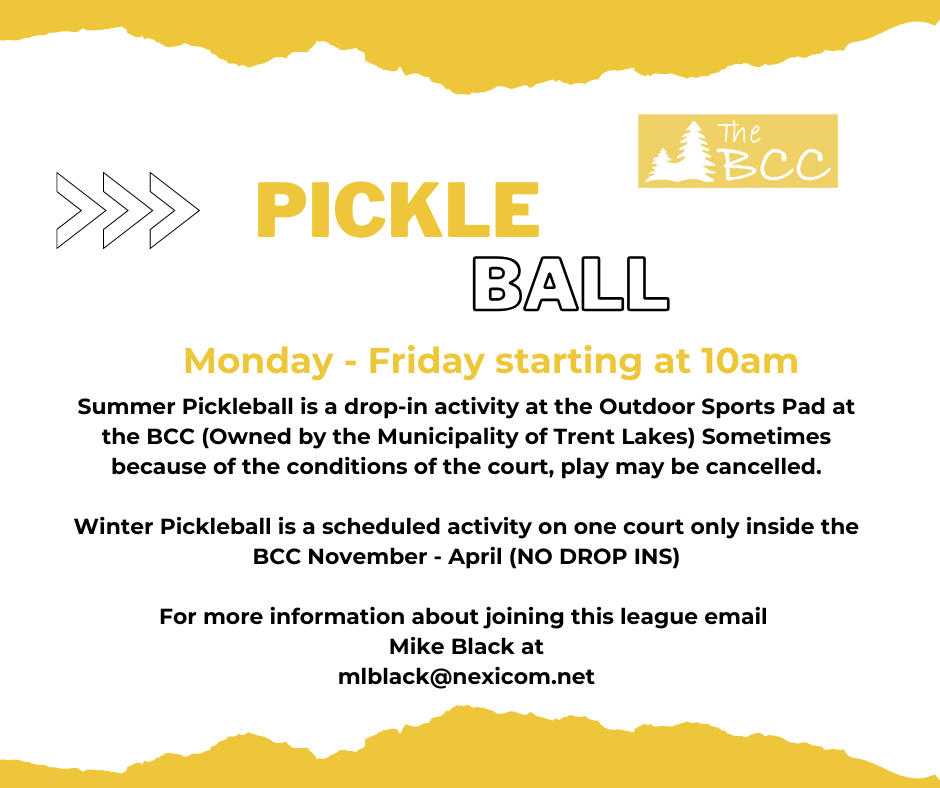 The BCC

PICKLE

BALL

Monday - Friday starting at 10am

Summer Pickleball is a drop-in activity at the Outdoor Sports Pad at the BCC (Owned by the Municipality of Trent Lakes) Sometimes because of the conditions of the court, play may be cancelled.

Winter Pickleball is a scheduled activity on one court only inside the BCC November - April (NO DROP INS)

For more information about joining this league email Mike Black at mlblack@nexicom.net